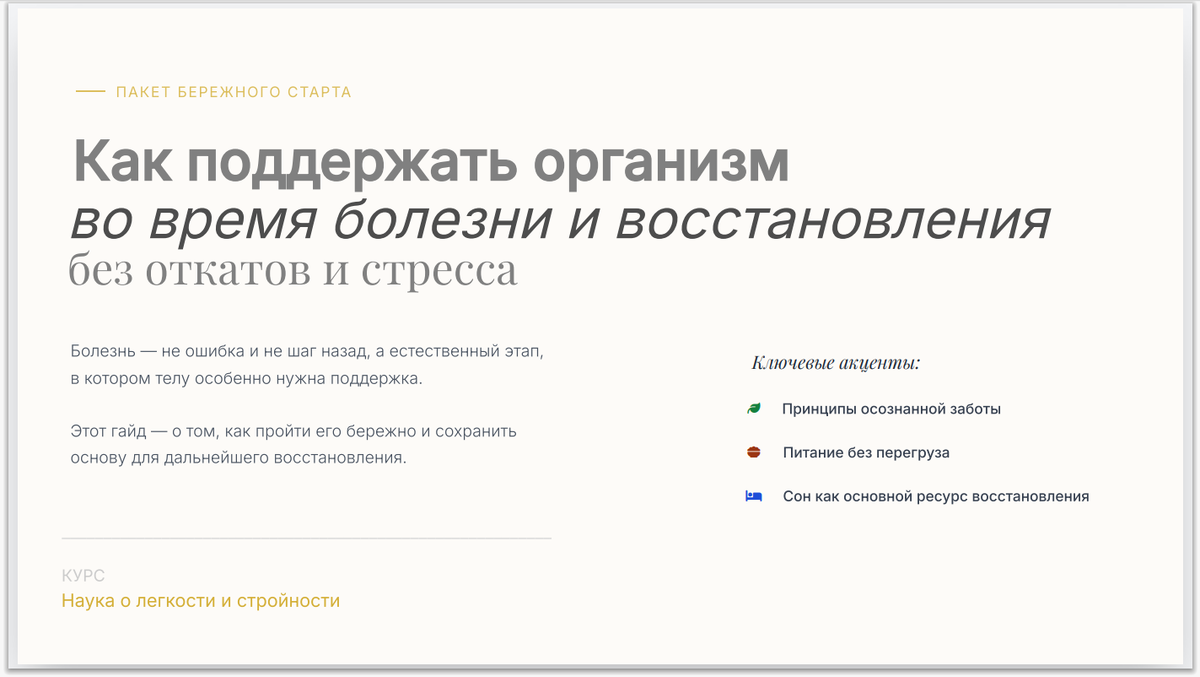 ПАКЕТ БЕРЕЖНОГО СТАРТА

Как поддержать организм
во время болезни и восстановления
без откатов и стресса

Болезнь — не ошибка и не шаг назад, а естественный этап, в котором телу особенно нужна поддержка.

Этот гайд — о том, как пройти его бережно и сохранить основу для дальнейшего восстановления.

КУРС
Наука о легкости и стройности

Ключевые акценты:

Принципы осознанной заботы

Питание без перегруза

Сон как основной ресурс восстановления